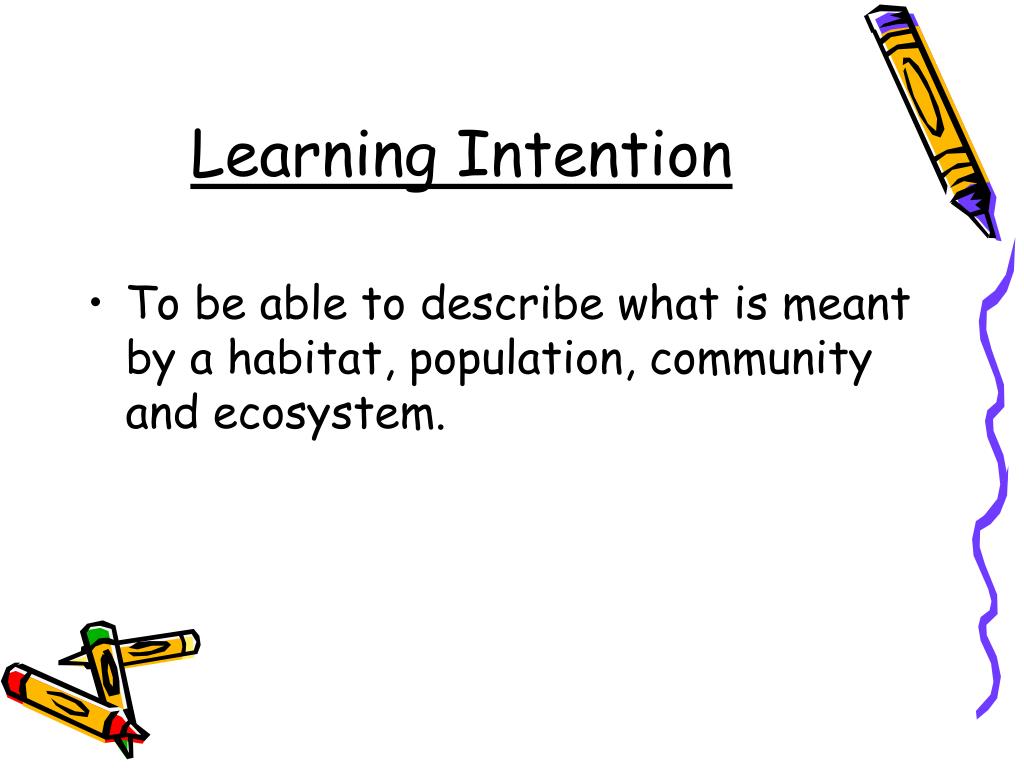 Learning Intention

• To be able to describe what is meant by a habitat, population, community and ecosystem.